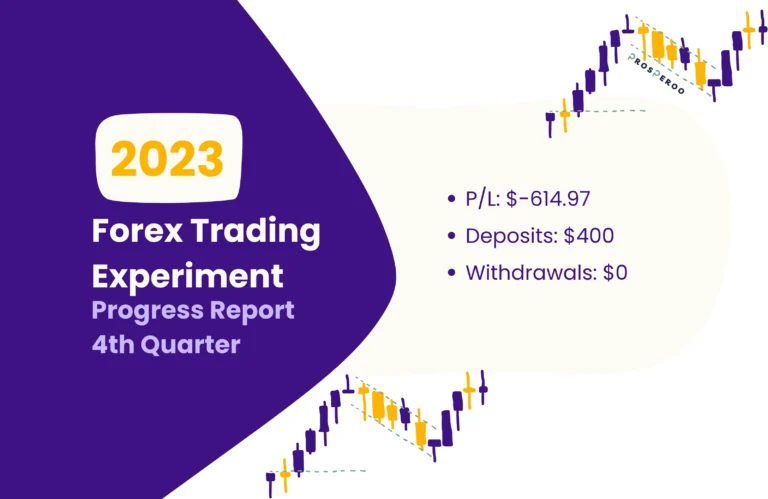 2023

Forex Trading Experiment

Progress Report 4th Quarter

PROSPEROO

• P/L: $-614.97
• Deposits: $400
• Withdrawals: $0